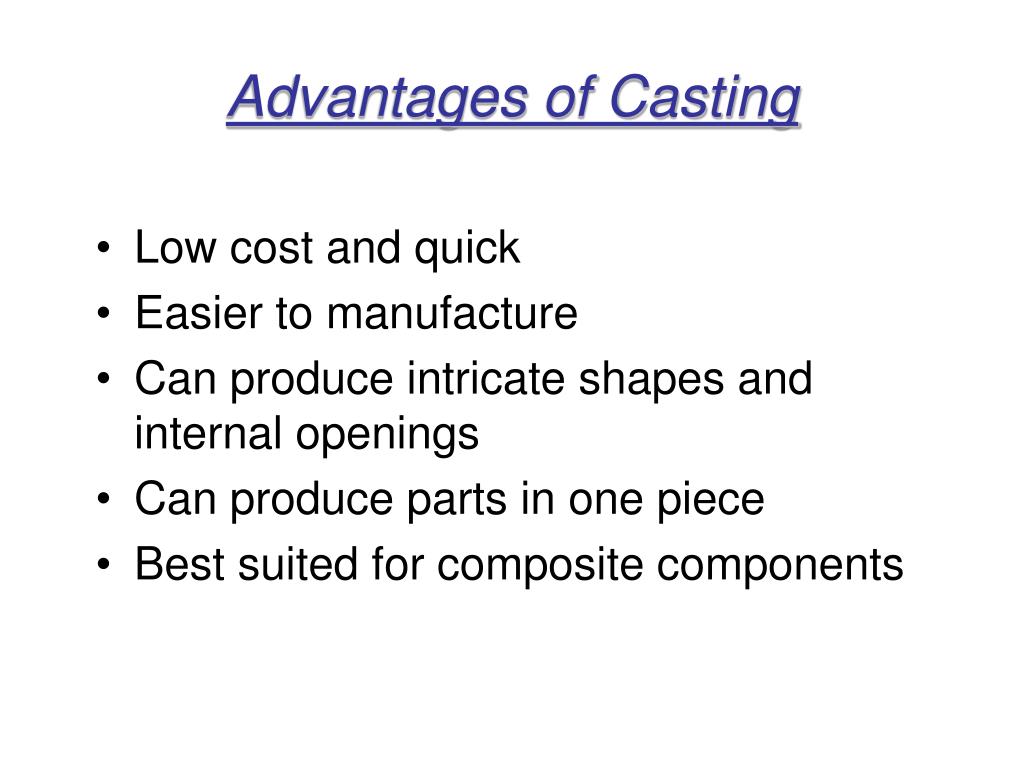 Advantages of Casting

• Low cost and quick
• Easier to manufacture
• Can produce intricate shapes and internal openings
• Can produce parts in one piece
• Best suited for composite components